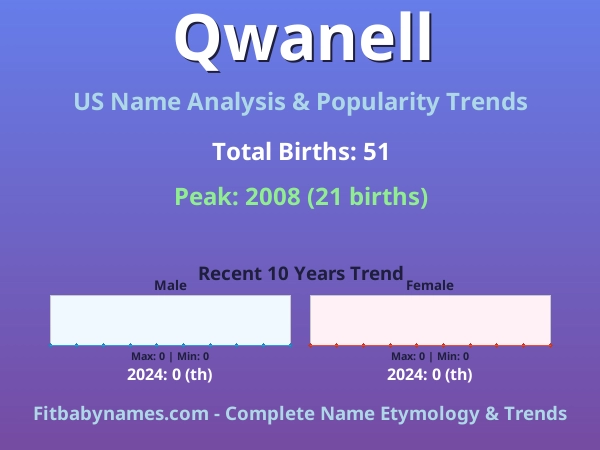 Qwanell

US Name Analysis & Popularity Trends

Total Births: 51

Peak: 2008 (21 births)

Recent 10 Years Trend

Male

Max: 0 | Min: 0

2024: 0 (th)

Female

Max: 0 | Min: 0

2024: 0 (th)

Fitbabynames.com - Complete Name Etymology & Trends